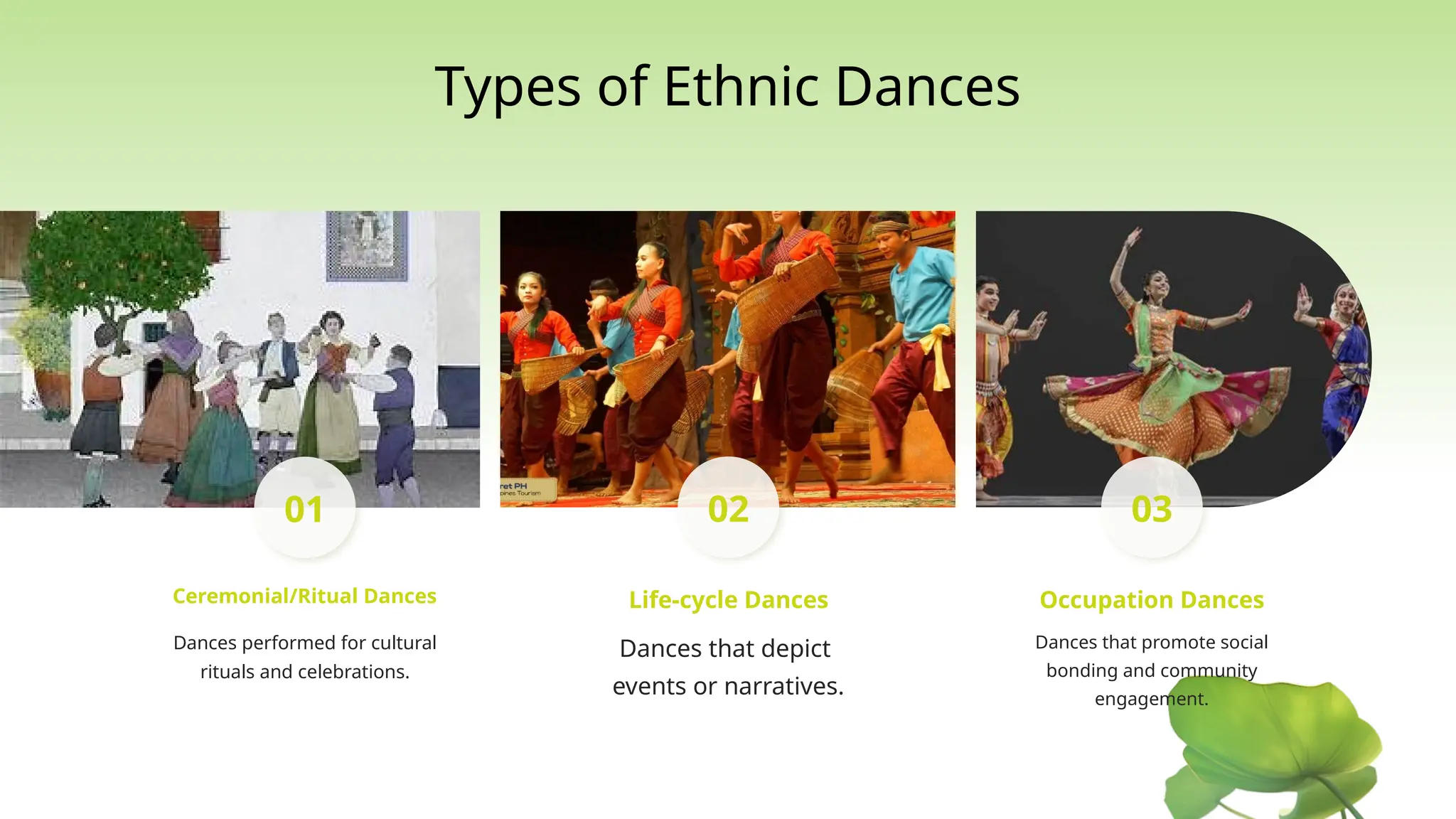 Types of Ethnic Dances

ret PH
pines Tourism

01

Ceremonial/Ritual Dances

Dances performed for cultural rituals and celebrations.

02

Life-cycle Dances

Dances that depict events or narratives.

03

Occupation Dances

Dances that promote social bonding and community engagement.